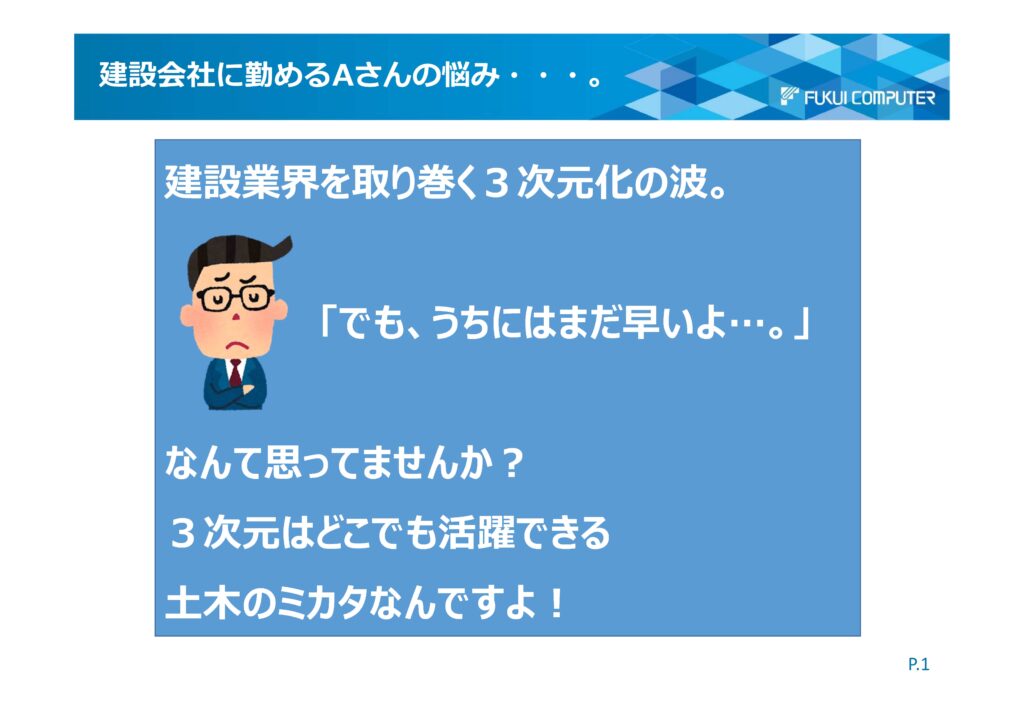 建設会社に勤めるAさんの悩み・・・。

FUKUI COMPUTER

建設業界を取り巻く３次元化の波。

「でも、うちにはまだ早いよ…。」

なんて思ってませんか？

３次元はどこでも活躍できる

土木のミカタなんですよ！

P.1